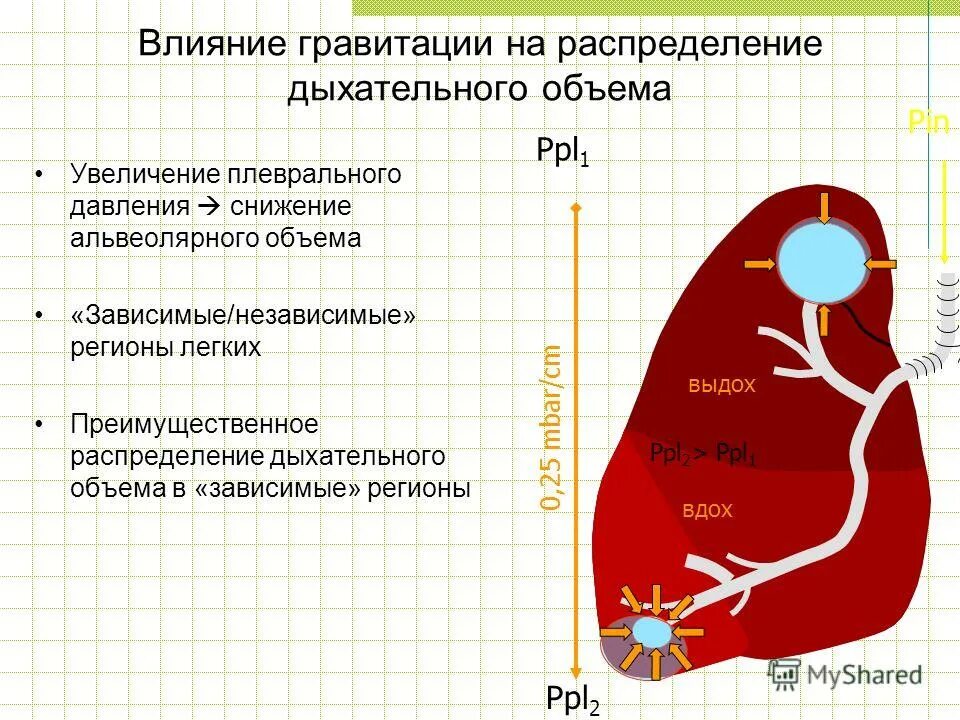 Влияние гравитации на распределение дыхательного объема

• Увеличение плеврального давления → снижение альвеолярного объема

• «Зависимые/независимые» регионы легких

• Преимущественное распределение дыхательного объема в «зависимые» регионы

$Ppl_1$

Pin

0,25 mbar/cm

выдох

$Ppl_2 > Ppl_1$

вдох

$Ppl_2$

MyShared